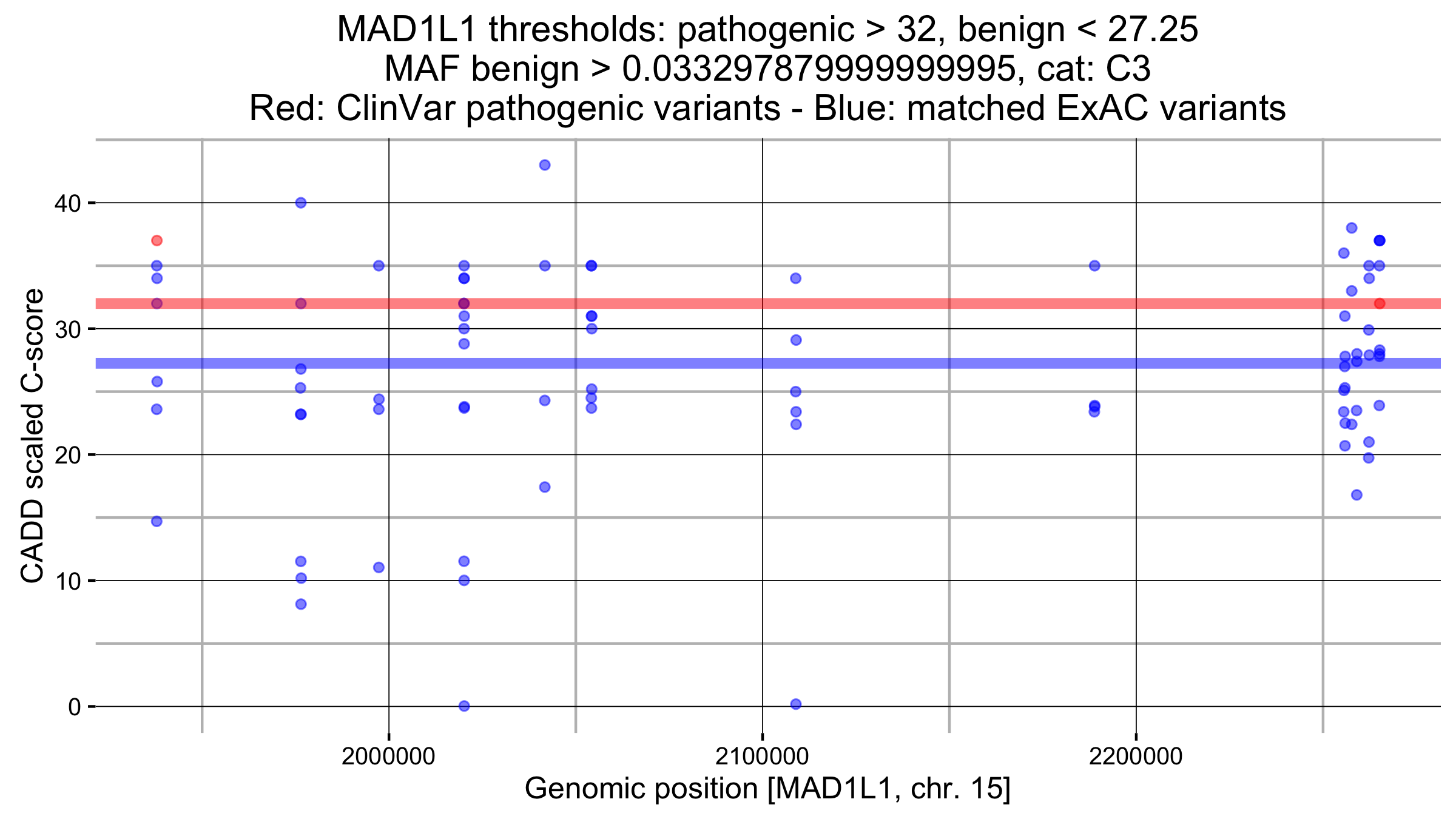 MAD1L1 thresholds: pathogenic > 32, benign < 27.25
MAF benign > 0.0332978799999995, cat: C3
Red: ClinVar pathogenic variants - Blue: matched ExAC variants

CADD scaled C-score

40
30
20
10
0

2000000
2100000
2200000

Genomic position [MAD1L1, chr. 15]